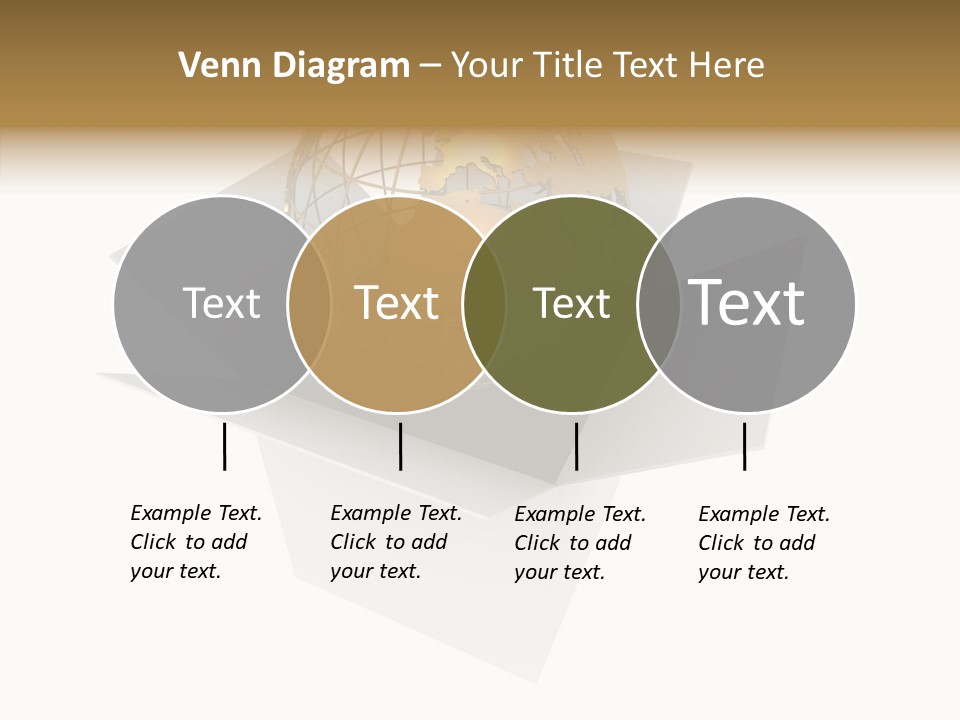 Venn Diagram – Your Title Text Here

Text

Text

Text

Text

Example Text. Click to add your text.

Example Text. Click to add your text.

Example Text. Click to add your text.

Example Text. Click to add your text.